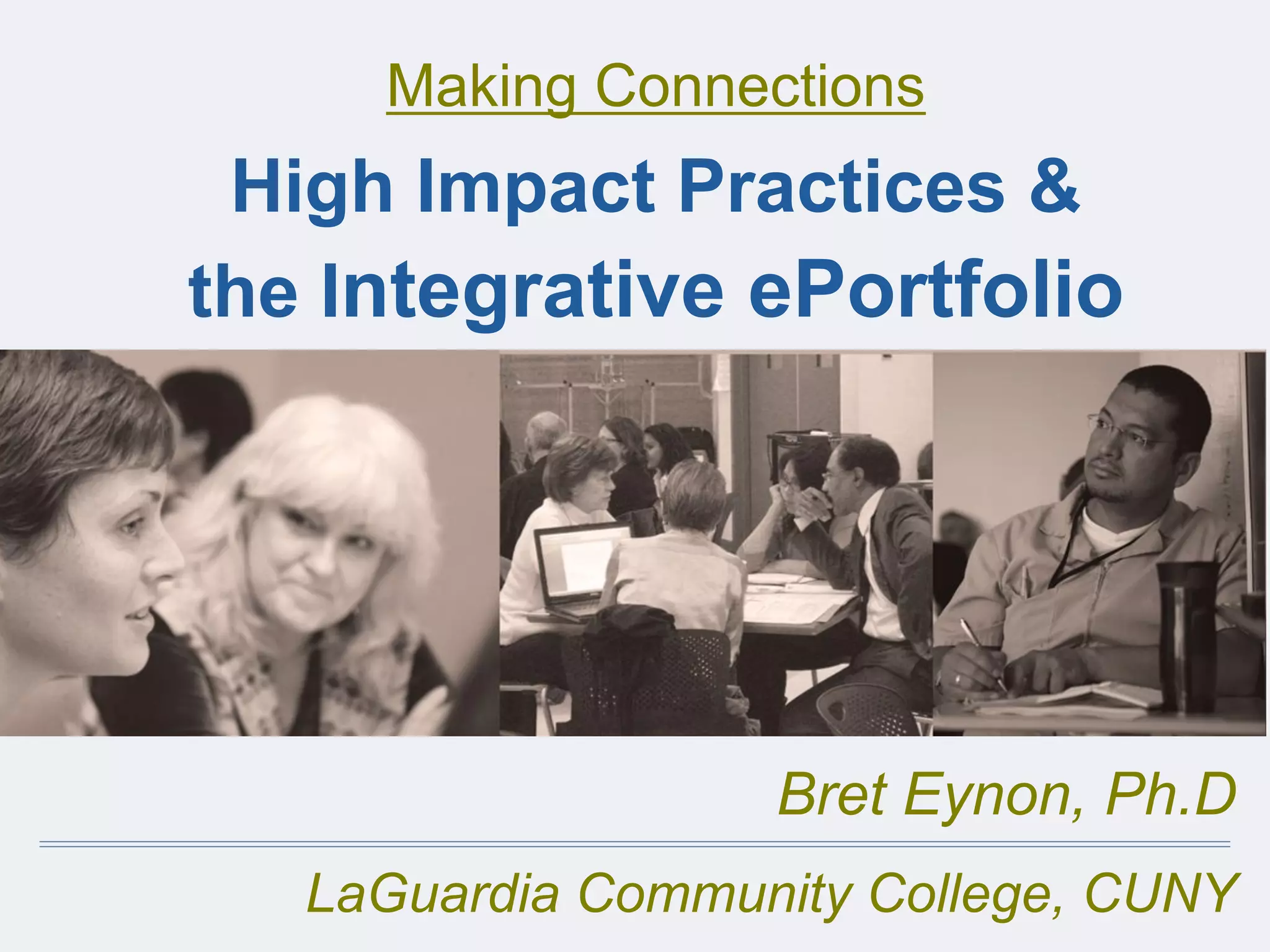 Making Connections

High Impact Practices & the Integrative ePortfolio

Bret Eynon, Ph.D

LaGuardia Community College, CUNY